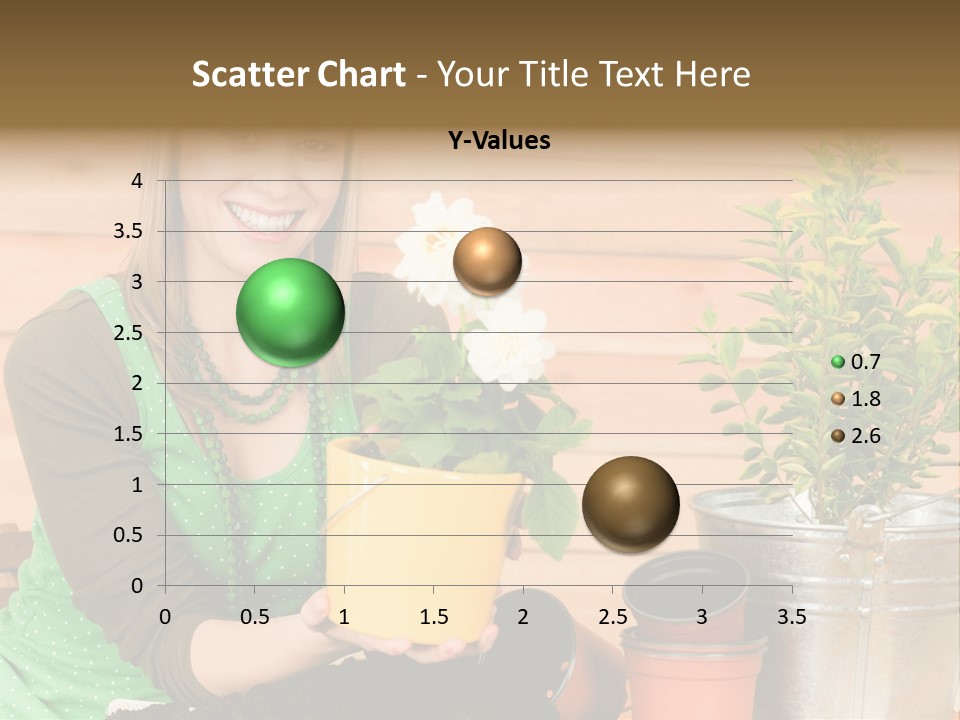 Scatter Chart - Your Title Text Here

Y-Values

4
3.5
3
2.5
2
1.5
1
0.5
0

0 0.5 1 1.5 2 2.5 3 3.5

0.7
1.8
2.6